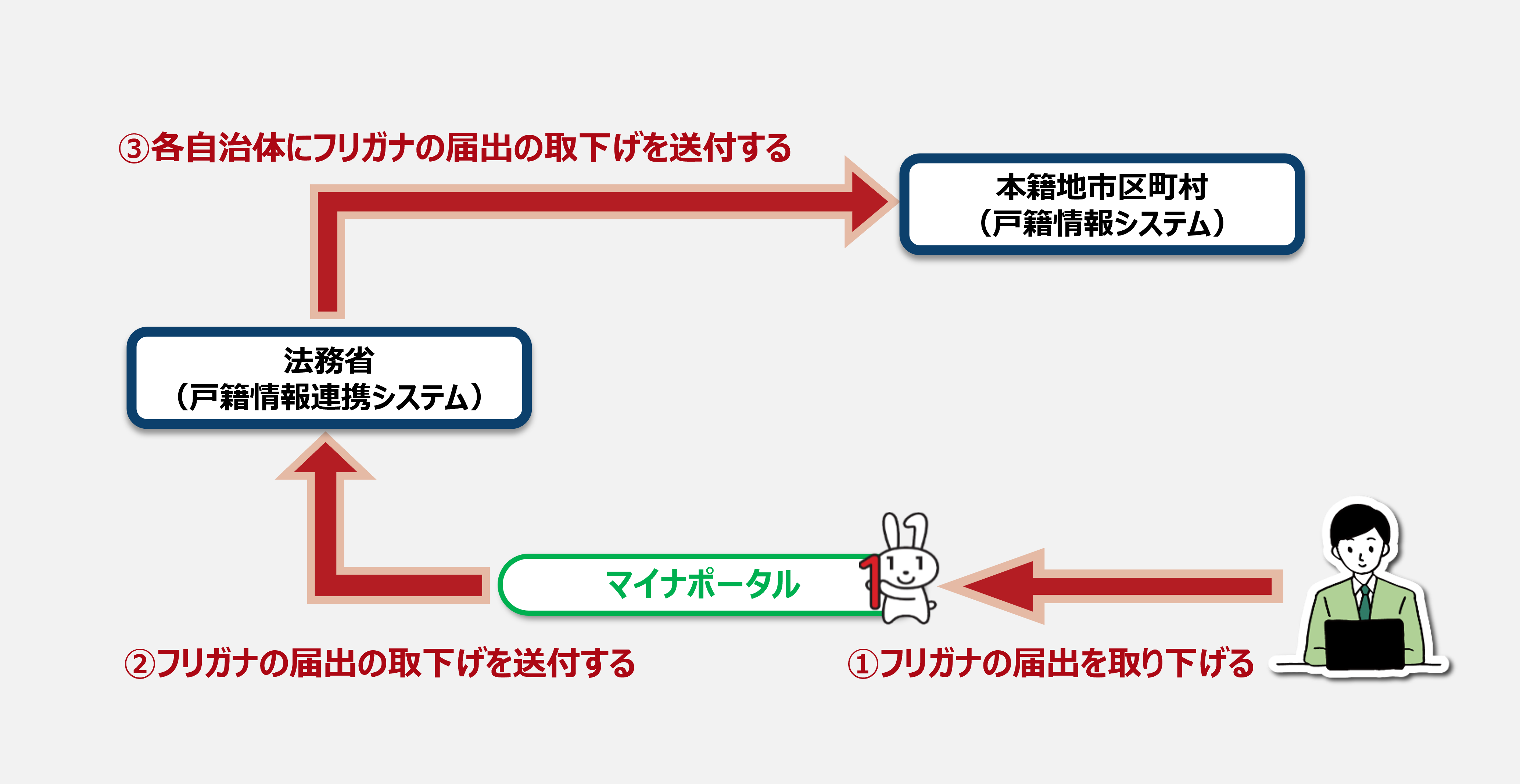 ③各自治体にフリガナの届出の取下げを送付する

本籍地市区町村
（戸籍情報システム）

法務省
（戸籍情報連携システム）

マイナポータル

②フリガナの届出の取下げを送付する

①フリガナの届出を取り下げる